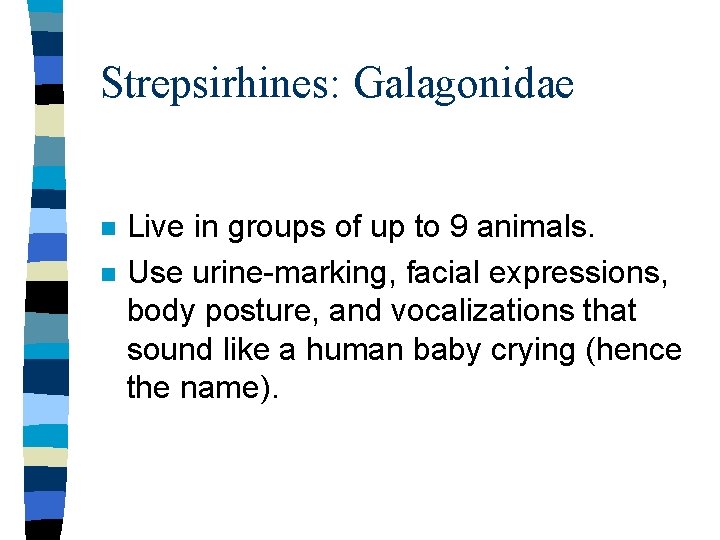 Strepsirhines: Galagonidae

- Live in groups of up to 9 animals.
- Use urine-marking, facial expressions, body posture, and vocalizations that sound like a human baby crying (hence the name).